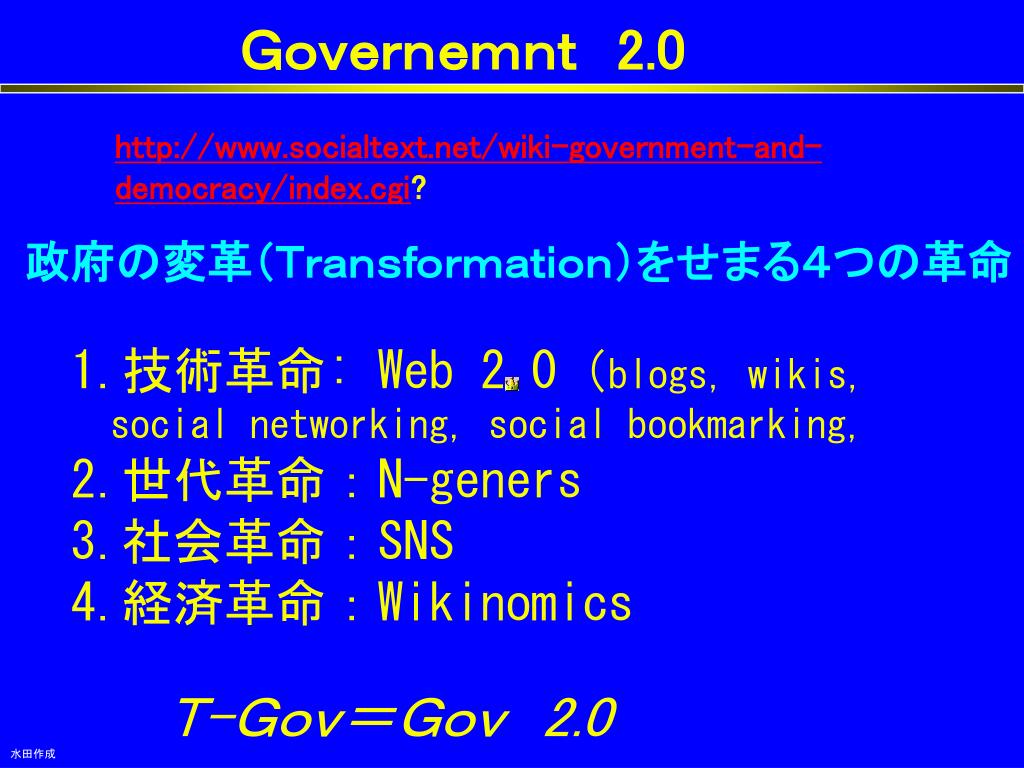 Governemnt 2.0

http://www.socialtext.net/wiki-government-and-democracy/index.cgi?

政府の変革(Transformation)をせまる4つの革命

1. 技術革命: Web 2.0 (blogs, wikis, social networking, social bookmarking,
2. 世代革命：N-geners
3. 社会革命：SNS
4. 経済革命：Wikinomics

T-Gov＝Gov 2.0

水田作成